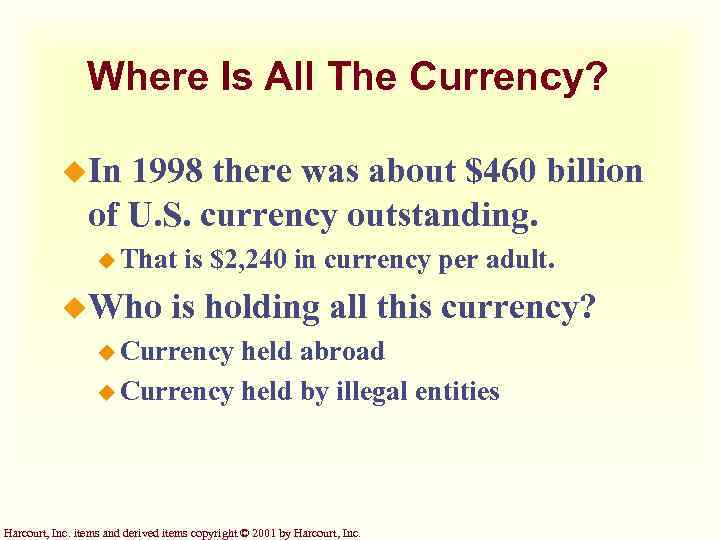 Where Is All The Currency?

In 1998 there was about \$460 billion of U.S. currency outstanding.

That is \$2,240 in currency per adult.

Who is holding all this currency?

Currency held abroad

Currency held by illegal entities

Harcourt, Inc. items and derived items copyright © 2001 by Harcourt, Inc.